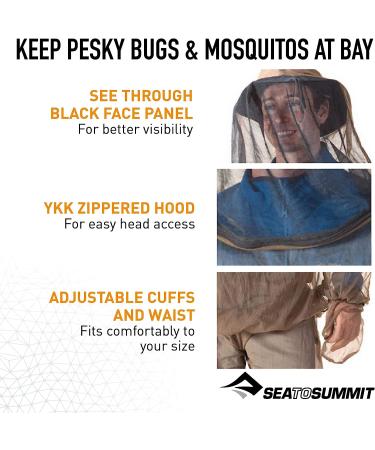 KEEP PESKY BUGS & MOSQUITOS AT BAY

SEE THROUGH BLACK FACE PANEL
For better visibility

YKK ZIPPERED HOOD
For easy head access

ADJUSTABLE CUFFS AND WAIST
Fits comfortably to your size

SEATOSUMMIT